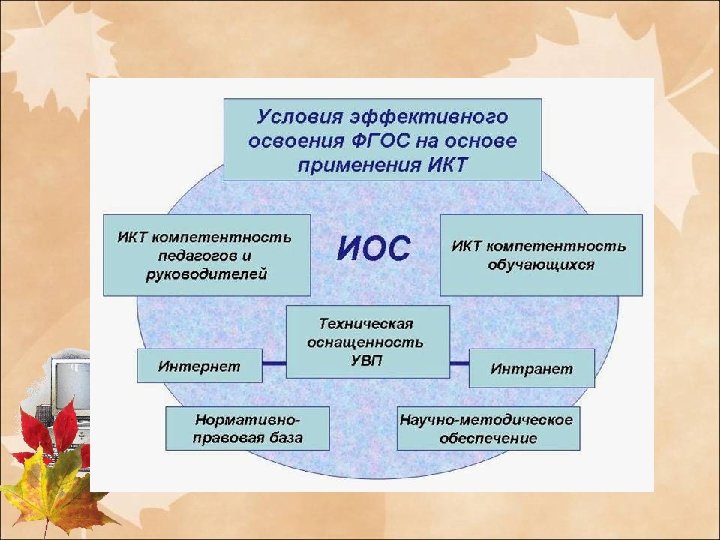 Условия эффективного освоения ФГОС на основе применения ИКТ

ИКТ компетентность педагогов и руководителей

ИОС

ИКТ компетентность обучающихся

Техническая оснащенность УВП

Интернет

Интранет

Нормативно-правовая база

Научно-методическое обеспечение